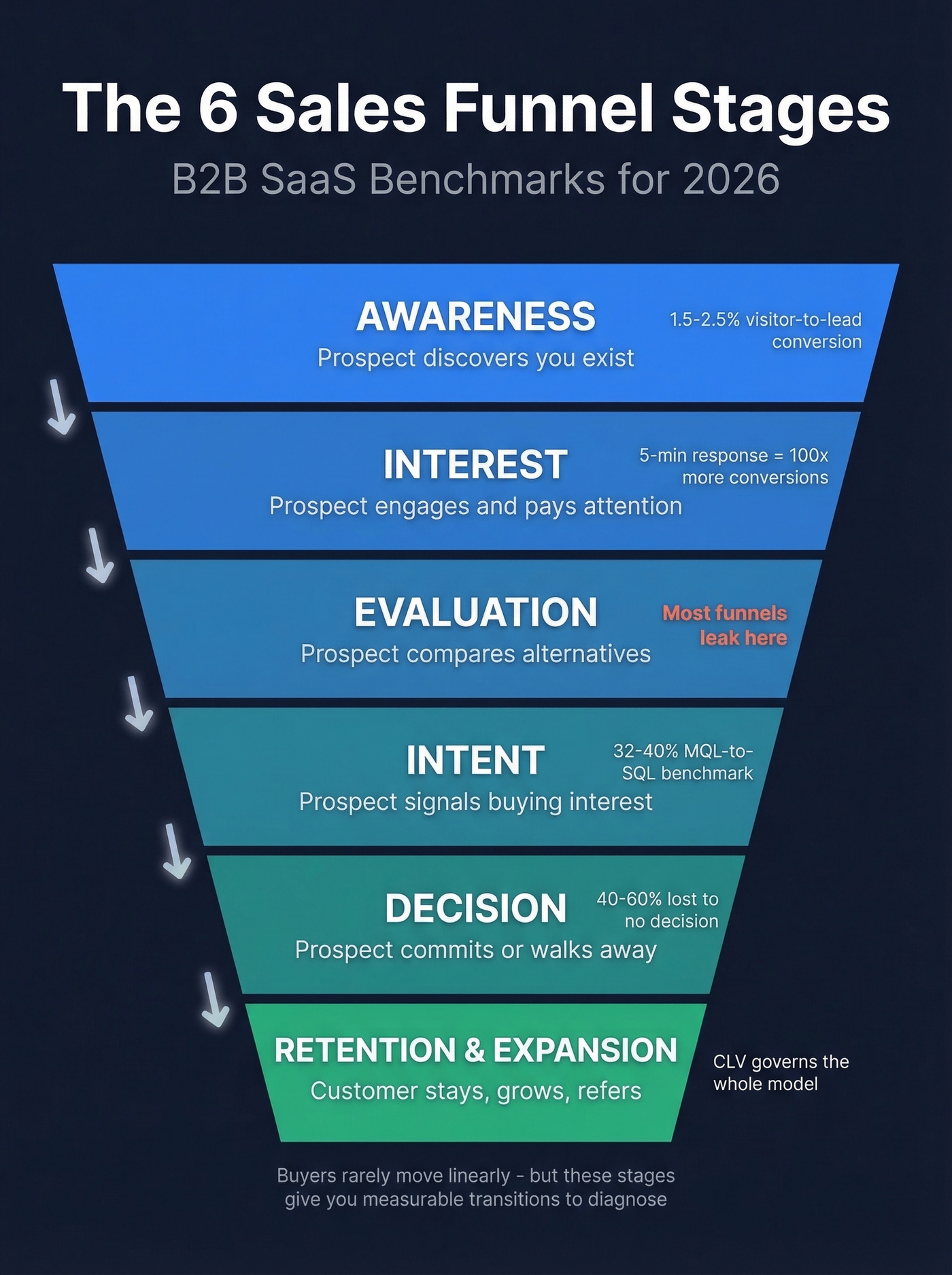 The 6 Sales Funnel Stages

B2B SaaS Benchmarks for 2026

AWARENESS
Prospect discovers you exist

1.5-2.5% visitor-to-lead conversion

INTEREST
Prospect engages and pays attention

5-min response = 100x more conversions

EVALUATION
Prospect compares alternatives

Most funnels leak here

INTENT
Prospect signals buying interest

32-40% MQL-to-SQL benchmark

DECISION
Prospect commits or walks away

40-60% lost to no decision

RETENTION & EXPANSION
Customer stays, grows, refers

CLV governs the whole model

Buyers rarely move linearly - but these stages give you measurable transitions to diagnose